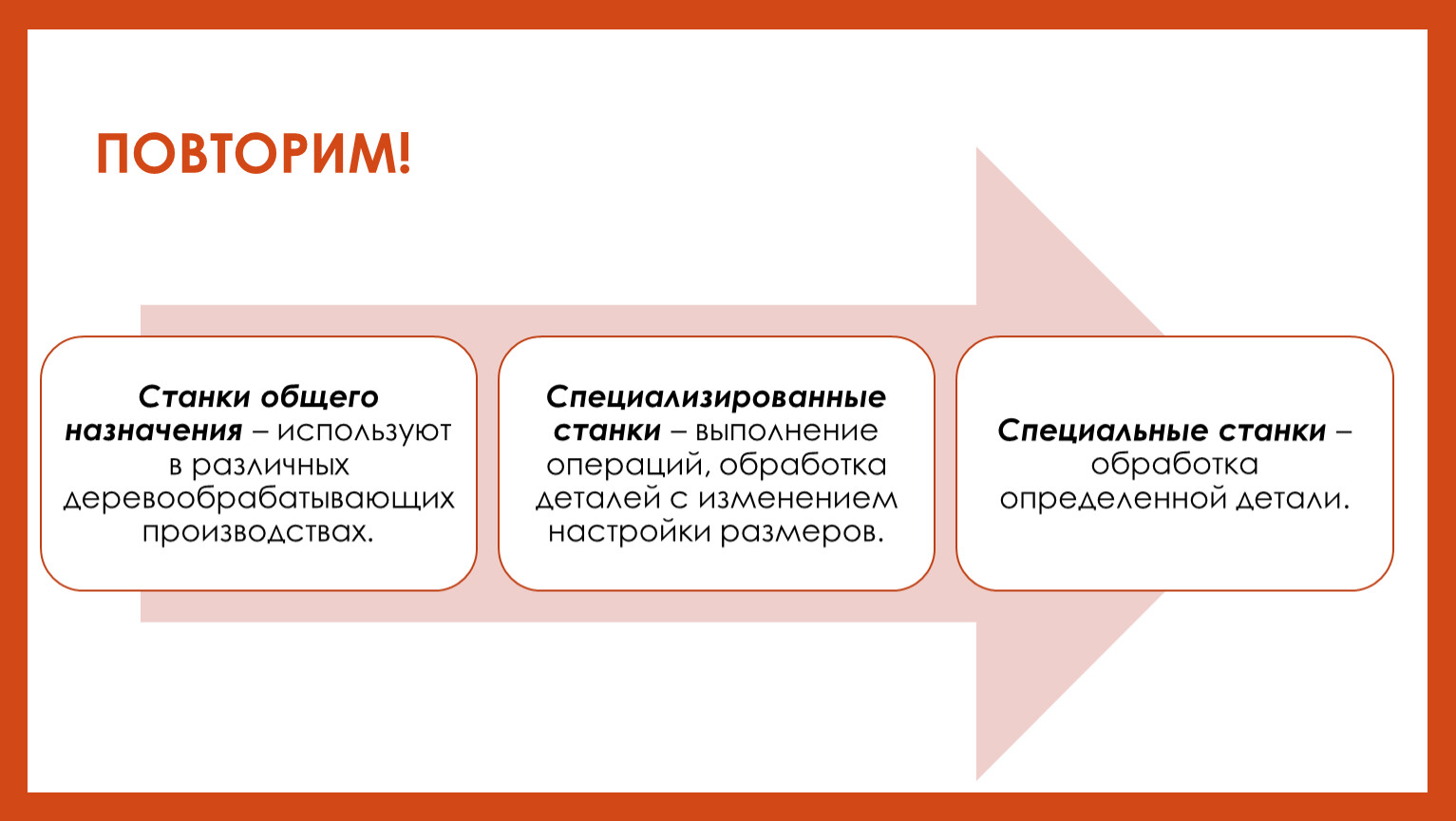 ПОВТОРИМ!

Станки общего назначения – используют в различных деревообрабатывающих производствах.

Специализированные станки – выполнение операций, обработка деталей с изменением настройки размеров.

Специальные станки – обработка определенной детали.